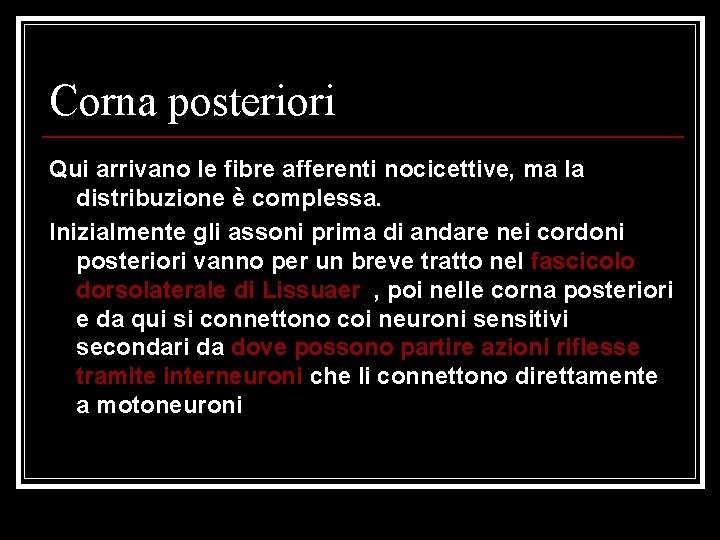 Corna posteriori

Qui arrivano le fibre afferenti nocicettive, ma la distribuzione è complessa.

Inizialmente gli assoni prima di andare nei cordoni posteriori vanno per un breve tratto nel fascicolo dorsolaterale di Lissuaer , poi nelle corna posteriori e da qui si connettono coi neuroni sensitivi secondari da dove possono partire azioni riflesse tramite interneuroni che li connettono direttamente a motoneuroni